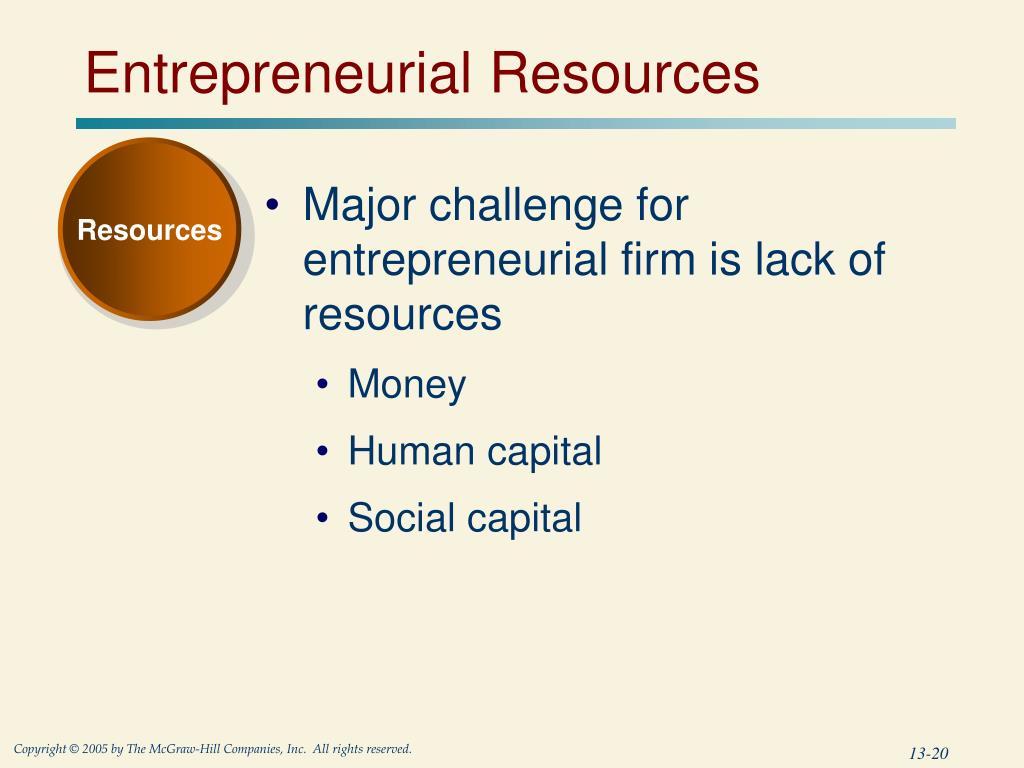 Entrepreneurial Resources

Resources

• Major challenge for entrepreneurial firm is lack of resources
  • Money
  • Human capital
  • Social capital

Copyright © 2005 by The McGraw-Hill Companies, Inc. All rights reserved.

13-20